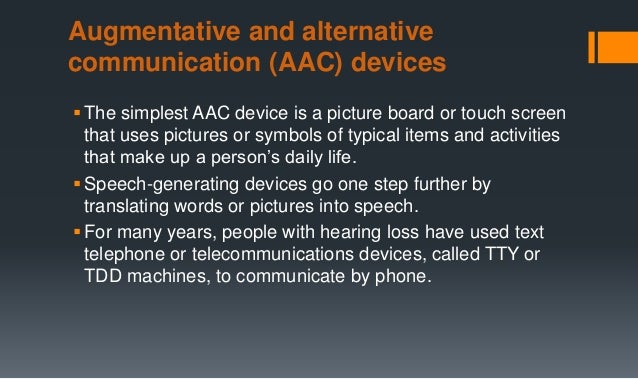 Augmentative and alternative communication (AAC) devices

▪ The simplest AAC device is a picture board or touch screen that uses pictures or symbols of typical items and activities that make up a person's daily life.

▪ Speech-generating devices go one step further by translating words or pictures into speech.

▪ For many years, people with hearing loss have used text telephone or telecommunications devices, called TTY or TDD machines, to communicate by phone.